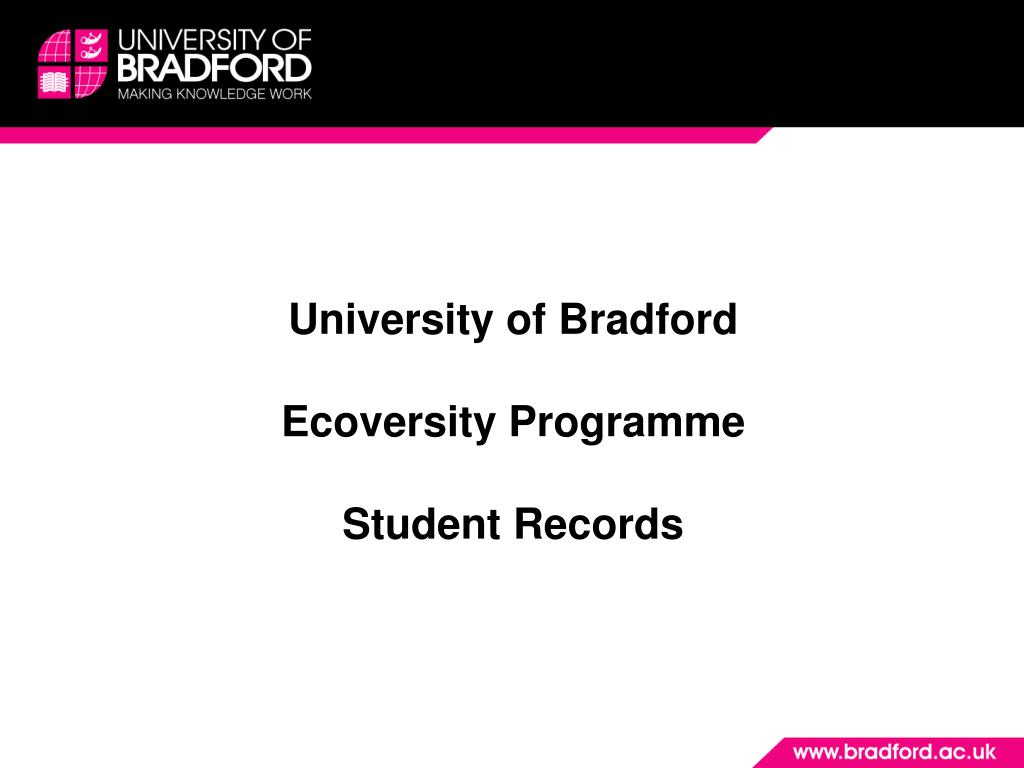 UNIVERSITY OF
BRADFORD
MAKING KNOWLEDGE WORK

University of Bradford

Ecoversity Programme

Student Records

www.bradford.ac.uk